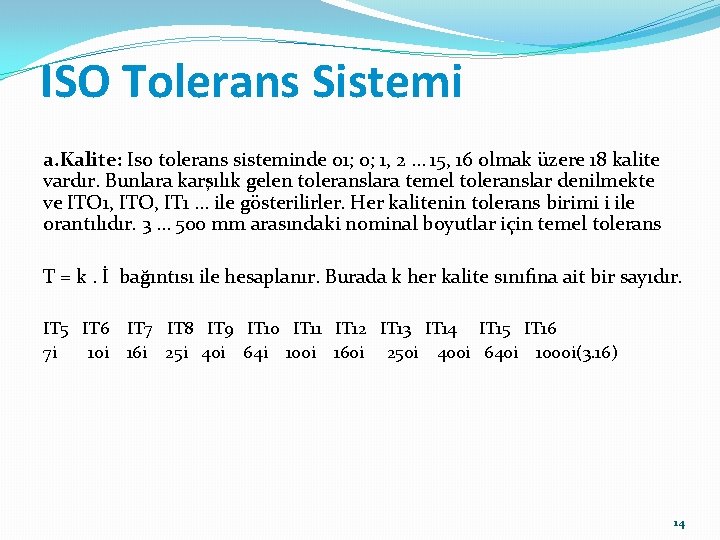 ISO Tolerans Sistemi

a.Kalite: Iso tolerans sisteminde 01; 0; 1, 2 ... 15, 16 olmak üzere 18 kalite vardır. Bunlara karşılık gelen toleranslara temel toleranslar denilmekte ve ITO1, ITO, IT1 ... ile gösterilirler. Her kalitenin tolerans birimi i ile orantılıdır. 3 ... 500 mm arasındaki nominal boyutlar için temel tolerans

T = k . İ bağıntısı ile hesaplanır. Burada k her kalite sınıfına ait bir sayıdır.

IT5 IT6 IT7 IT8 IT9 IT10 IT11 IT12 IT13 IT14 IT15 IT16
7i 10i 16i 25i 40i 64i 100i 160i 250i 400i 640i 1000i(3.16)

14